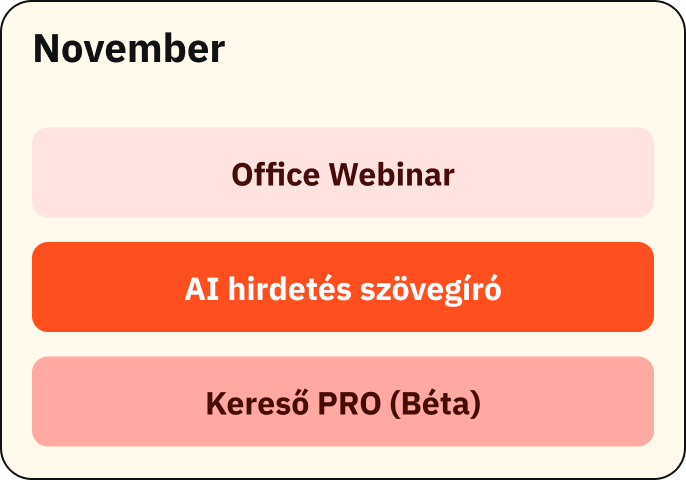 November

Office Webinar

AI hirdetés szövegíró

Kereső PRO (Béta)